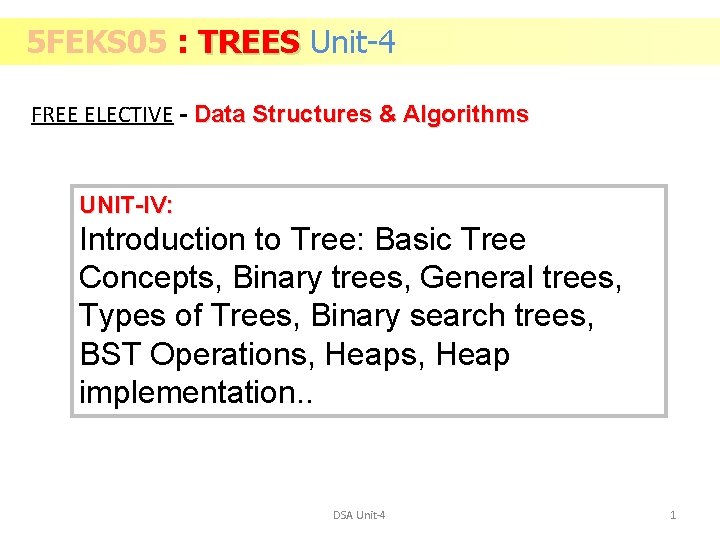 5FEKS05 : TREES Unit-4

FREE ELECTIVE - Data Structures & Algorithms

UNIT-IV:
Introduction to Tree: Basic Tree Concepts, Binary trees, General trees, Types of Trees, Binary search trees, BST Operations, Heaps, Heap implementation..

DSA Unit-4

1